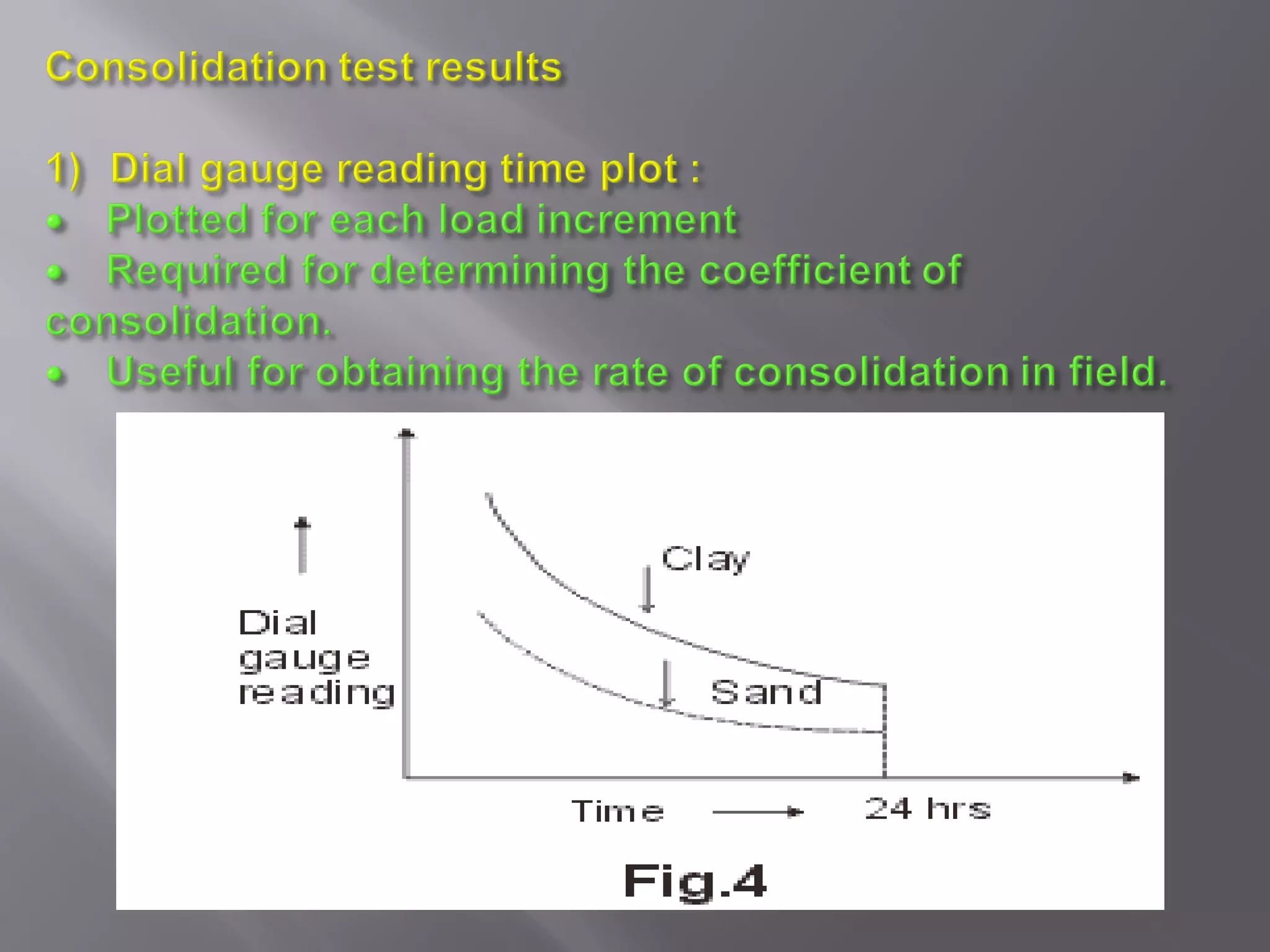 Consolidation test results

1) Dial gauge reading time plot :
• Plotted for each load increment
• Required for determining the coefficient of consolidation.
• Useful for obtaining the rate of consolidation in field.

Dial gauge reading

Clay

Sand

Time

24 hrs

Fig.4